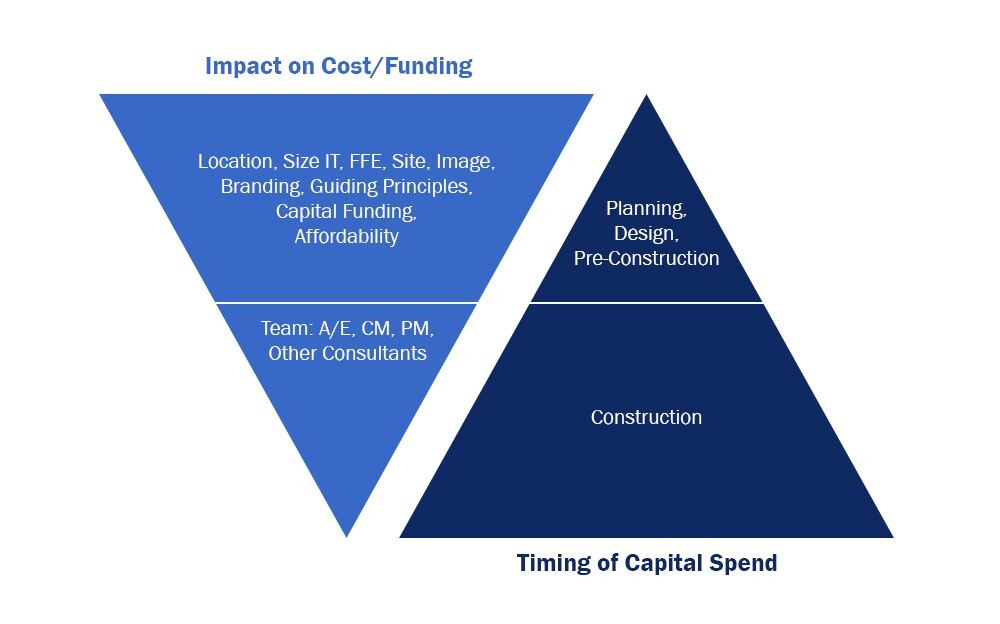 Impact on Cost/Funding

Location, Size IT, FFE, Site, Image, Branding, Guiding Principles, Capital Funding, Affordability

Team: A/E, CM, PM, Other Consultants

Planning, Design, Pre-Construction

Construction

Timing of Capital Spend